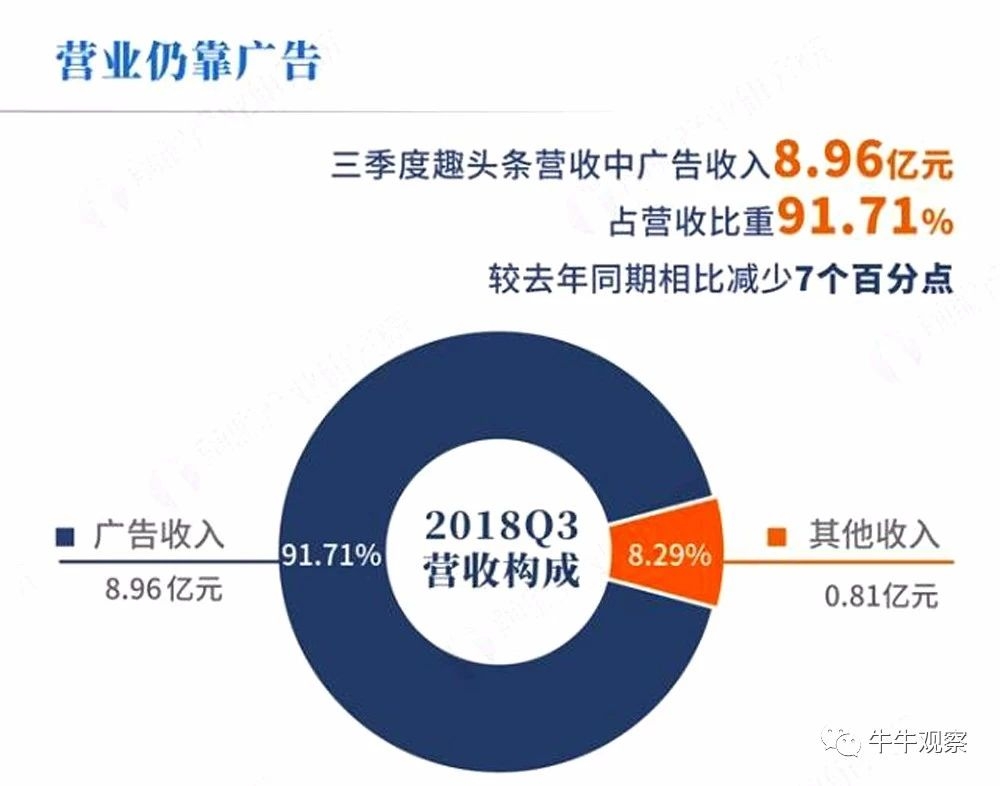 营业仍靠广告

三季度趣头条营收中广告收入8.96亿元

占营收比重91.71%

较去年同期相比减少7个百分点

广告收入

8.96亿元

91.71%

2018Q3
营收构成

8.29%

其他收入

0.81亿元

牛牛观察